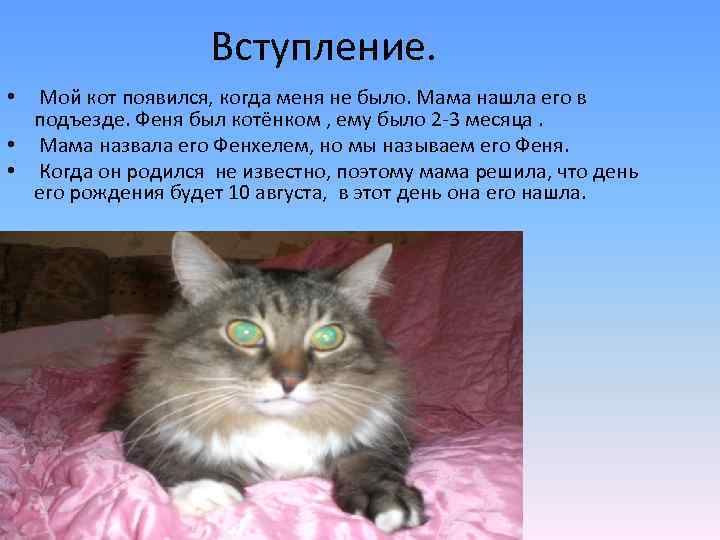 Вступление.

• Мой кот появился, когда меня не было. Мама нашла его в подъезде. Феня был котёнком , ему было 2-3 месяца .

• Мама назвала его Фенхелем, но мы называем его Феня.

• Когда он родился не известно, поэтому мама решила, что день его рождения будет 10 августа, в этот день она его нашла.